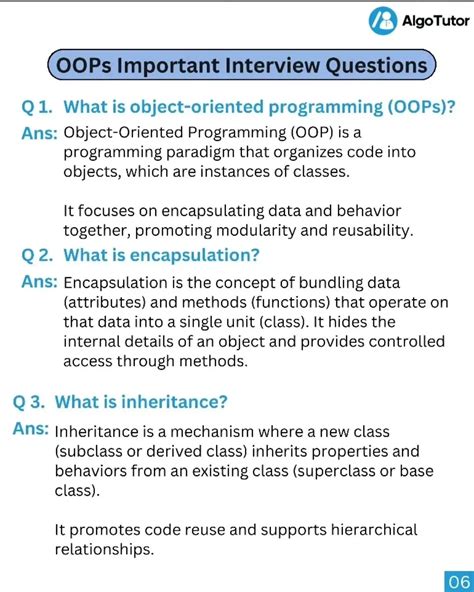 AlgoTutor

OOPs Important Interview Questions

Q 1. What is object-oriented programming (OOPs)?

Ans: Object-Oriented Programming (OOP) is a programming paradigm that organizes code into objects, which are instances of classes.

It focuses on encapsulating data and behavior together, promoting modularity and reusability.

Q 2. What is encapsulation?

Ans: Encapsulation is the concept of bundling data (attributes) and methods (functions) that operate on that data into a single unit (class). It hides the internal details of an object and provides controlled access through methods.

Q 3. What is inheritance?

Ans: Inheritance is a mechanism where a new class (subclass or derived class) inherits properties and behaviors from an existing class (superclass or base class).

It promotes code reuse and supports hierarchical relationships.

06